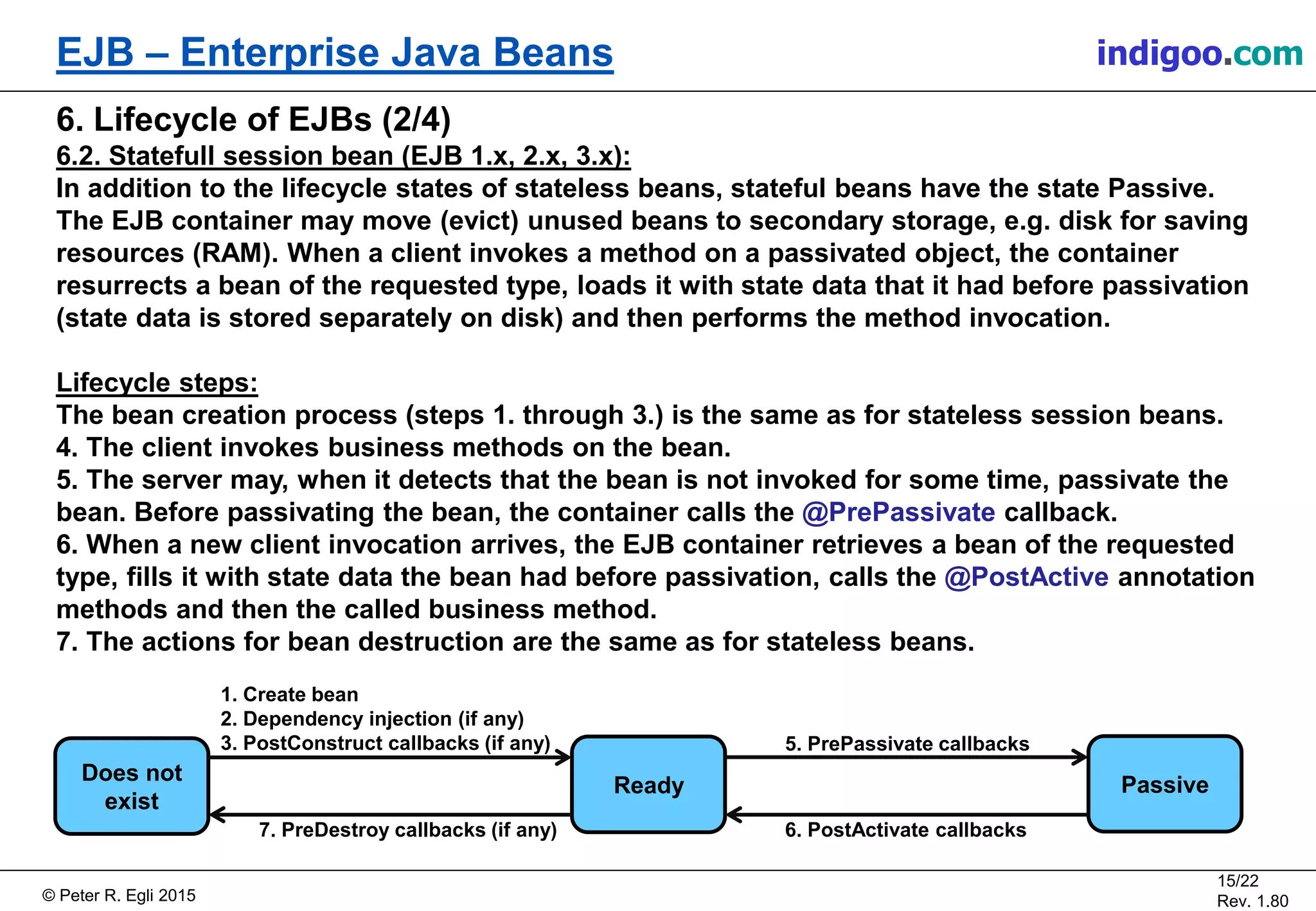 EJB – Enterprise Java Beans

indigoo.com

6. Lifecycle of EJBs (2/4)

6.2. Statefull session bean (EJB 1.x, 2.x, 3.x):

In addition to the lifecycle states of stateless beans, stateful beans have the state Passive. The EJB container may move (evict) unused beans to secondary storage, e.g. disk for saving resources (RAM). When a client invokes a method on a passivated object, the container resurrects a bean of the requested type, loads it with state data that it had before passivation (state data is stored separately on disk) and then performs the method invocation.

Lifecycle steps:

The bean creation process (steps 1. through 3.) is the same as for stateless session beans.
4. The client invokes business methods on the bean.
5. The server may, when it detects that the bean is not invoked for some time, passivate the bean. Before passivating the bean, the container calls the @PrePassivate callback.
6. When a new client invocation arrives, the EJB container retrieves a bean of the requested type, fills it with state data the bean had before passivation, calls the @PostActive annotation methods and then the called business method.
7. The actions for bean destruction are the same as for stateless beans.

1. Create bean
2. Dependency injection (if any)
3. PostConstruct callbacks (if any)

Does not exist

Ready

5. PrePassivate callbacks

Passive

7. PreDestroy callbacks (if any)

6. PostActivate callbacks

© Peter R. Egli 2015

15/22
Rev. 1.80